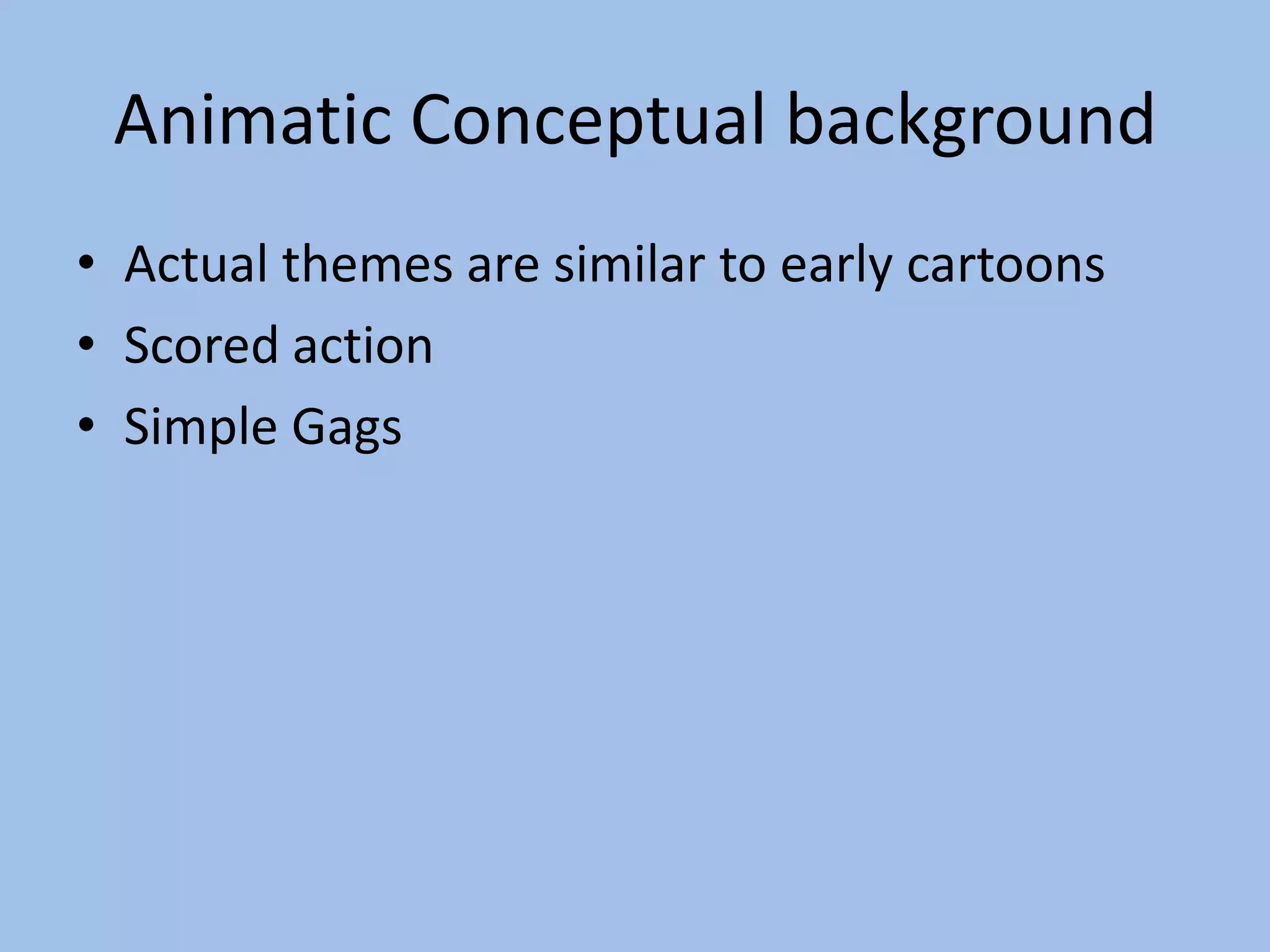 Animatic Conceptual background

• Actual themes are similar to early cartoons
• Scored action
• Simple Gags